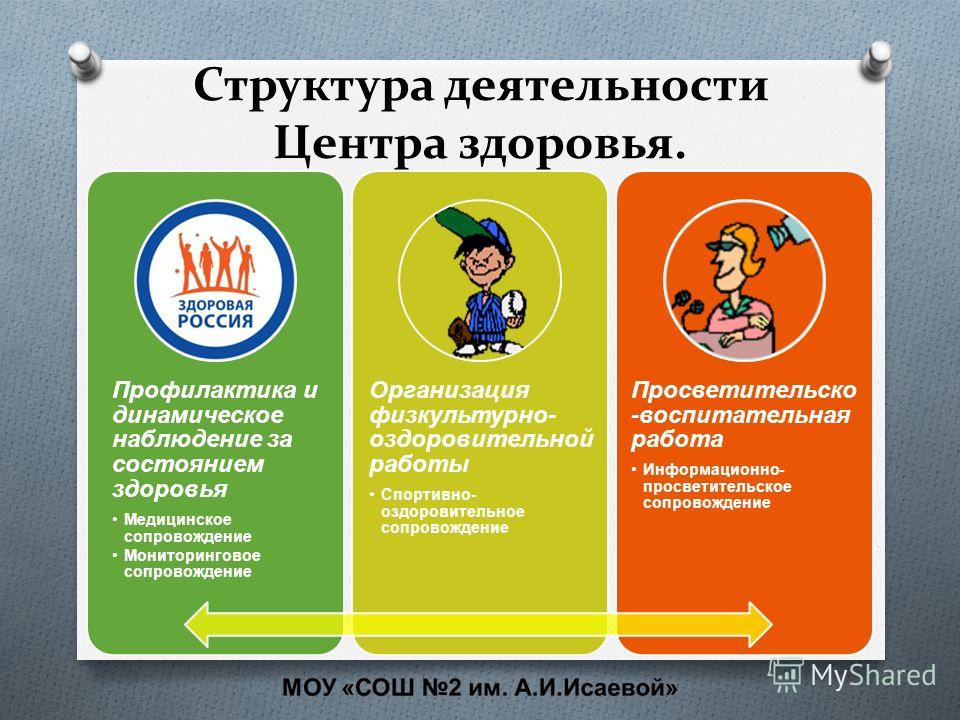 Структура деятельности Центра здоровья.

ЗДОРОВАЯ РОССИЯ

Профилактика и динамическое наблюдение за состоянием здоровья

• Медицинское сопровождение
• Мониторинговое сопровождение

Организация физкультурно-оздоровительной работы

• Спортивно-оздоровительное сопровождение

Просветительско-воспитательная работа

• Информационно-просветительское сопровождение

МОУ «СОШ №2 им. А.И.Исаевой»

MyShared